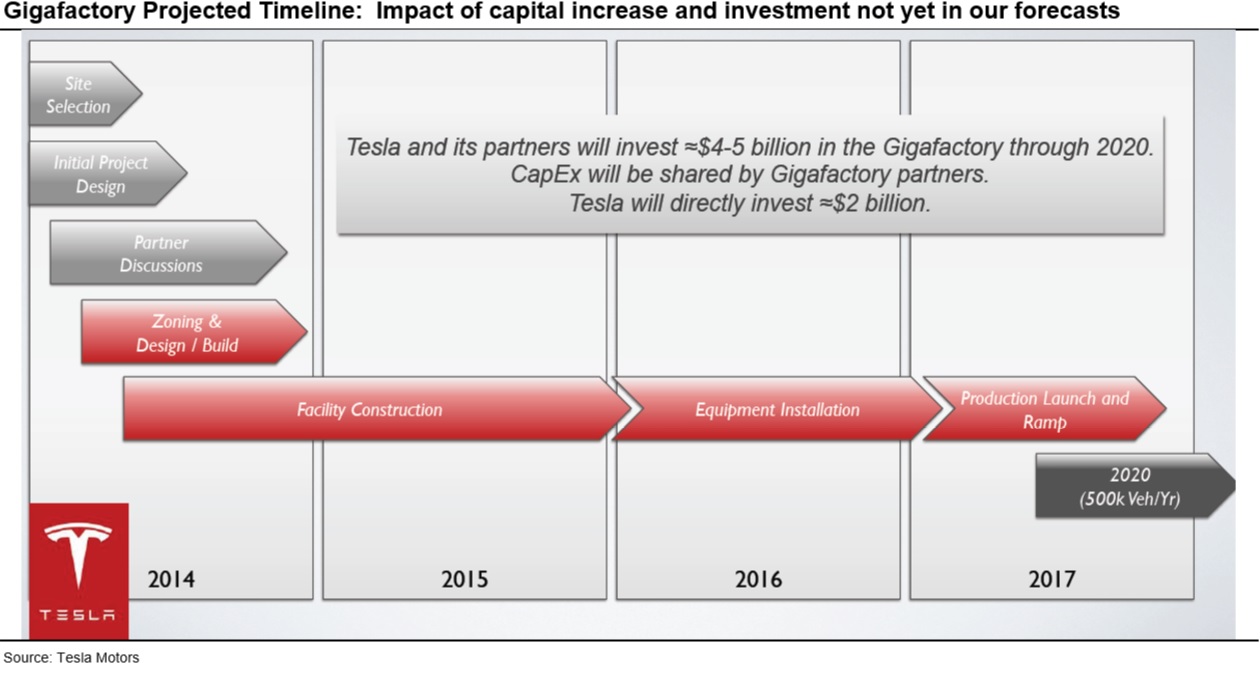 Gigafactory Projected Timeline: Impact of capital increase and investment not yet in our forecasts

Site Selection

Initial Project Design

Partner Discussions

Zoning & Design / Build

Tesla and its partners will invest ≈$4-5 billion in the Gigafactory through 2020. CapEx will be shared by Gigafactory partners. Tesla will directly invest ≈$2 billion.

Facility Construction

Equipment Installation

Production Launch and Ramp

2020 (500k Veh/Yr)

TESLA

2014

2015

2016

2017

Source: Tesla Motors